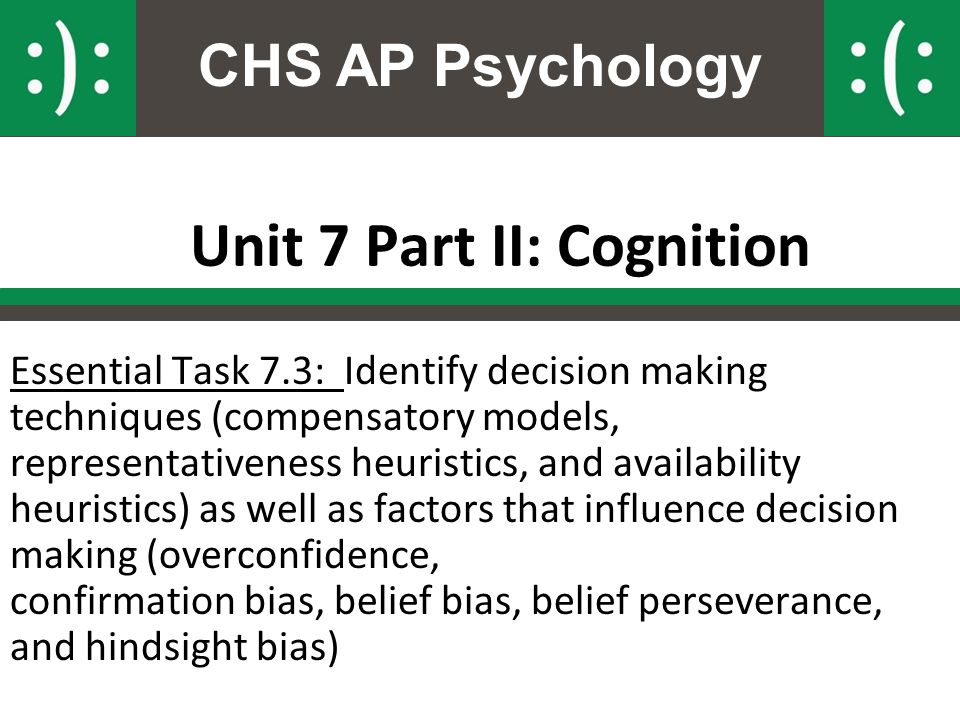 :): CHS AP Psychology :(:

Unit 7 Part II: Cognition

Essential Task 7.3: Identify decision making techniques (compensatory models, representativeness heuristics, and availability heuristics) as well as factors that influence decision making (overconfidence, confirmation bias, belief bias, belief perseverance, and hindsight bias)